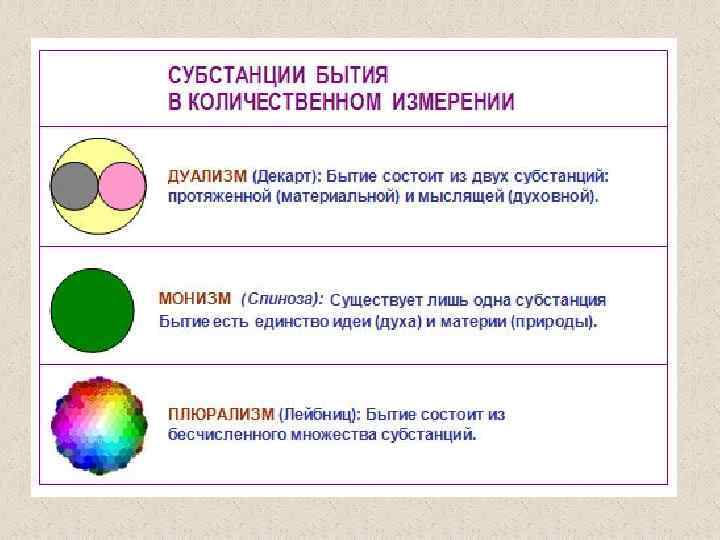 СУБСТАНЦИИ БЫТИЯ
В КОЛИЧЕСТВЕННОМ ИЗМЕРЕНИИ

ДУАЛИЗМ (Декарт): Бытие состоит из двух субстанций: протяженной (материальной) и мыслящей (духовной).

МОНИЗМ (Спиноза): Существует лишь одна субстанция Бытие есть единство идеи (духа) и материи (природы).

ПЛЮРАЛИЗМ (Лейбниц): Бытие состоит из бесчисленного множества субстанций.